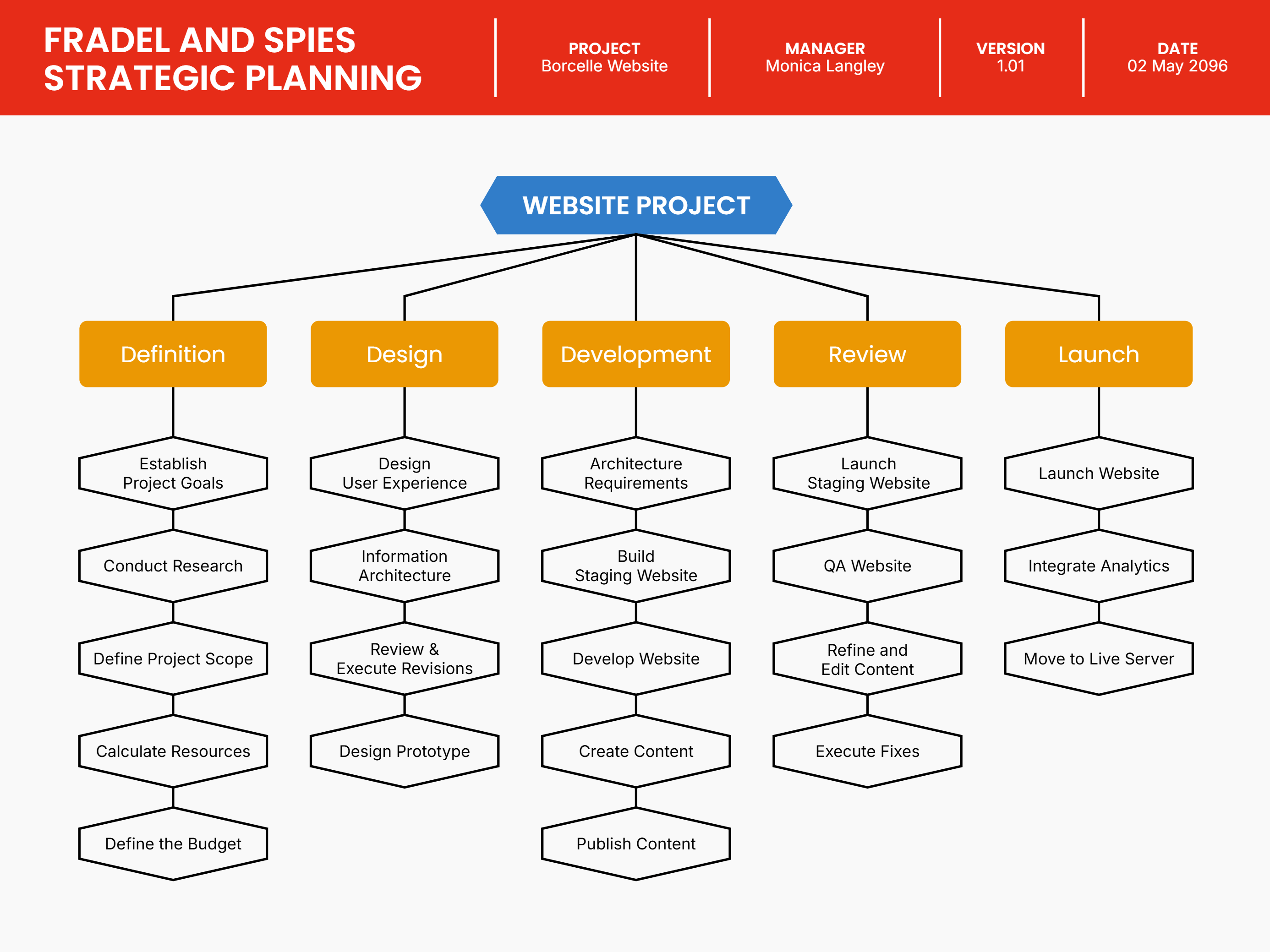 FRADEL AND SPIES
STRATEGIC PLANNING

PROJECT
Borcelle Website

MANAGER
Monica Langley

VERSION
1.01

DATE
02 May 2096

WEBSITE PROJECT

Definition

Establish Project Goals

Conduct Research

Define Project Scope

Calculate Resources

Define the Budget

Design

Design User Experience

Information Architecture

Review & Execute Revisions

Design Prototype

Development

Architecture Requirements

Build Staging Website

Develop Website

Create Content

Publish Content

Review

Launch Staging Website

QA Website

Refine and Edit Content

Execute Fixes

Launch

Launch Website

Integrate Analytics

Move to Live Server